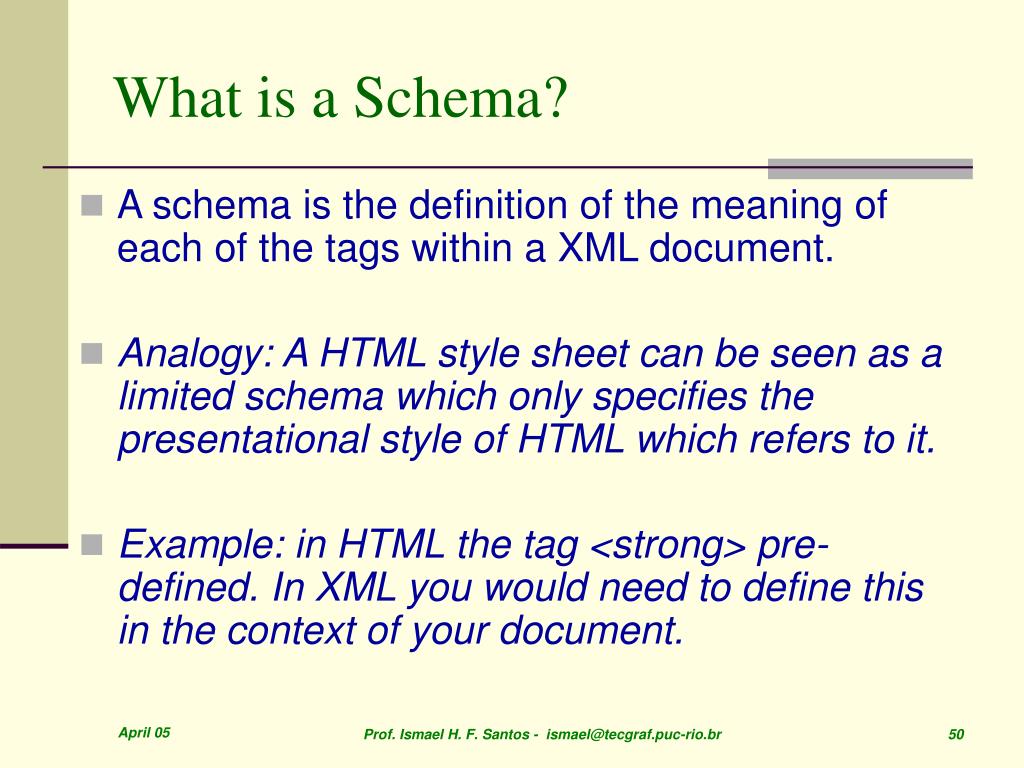 What is a Schema?

A schema is the definition of the meaning of each of the tags within a XML document.

Analogy: A HTML style sheet can be seen as a limited schema which only specifies the presentational style of HTML which refers to it.

Example: in HTML the tag <strong> pre-defined. In XML you would need to define this in the context of your document.

April 05

Prof. Ismael H. F. Santos - ismael@tecgraf.puc-rio.br

50